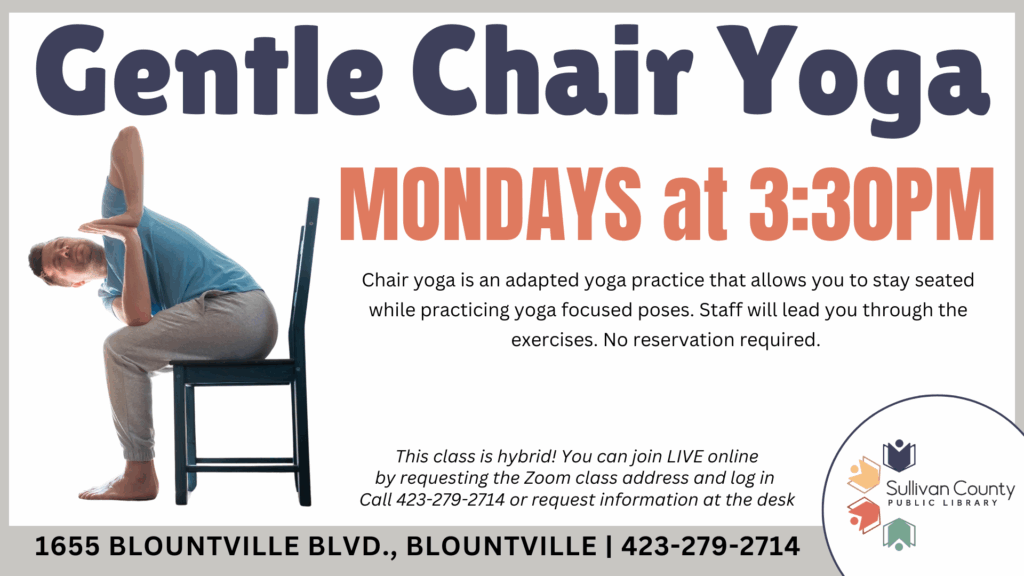 Gentle Chair Yoga

MONDAYS at 3:30PM

Chair yoga is an adapted yoga practice that allows you to stay seated while practicing yoga focused poses. Staff will lead you through the exercises. No reservation required.

This class is hybrid! You can join LIVE online by requesting the Zoom class address and log in Call 423-279-2714 or request information at the desk

Sullivan County PUBLIC LIBRARY

1655 BLOUNTVILLE BLVD., BLOUNTVILLE | 423-279-2714